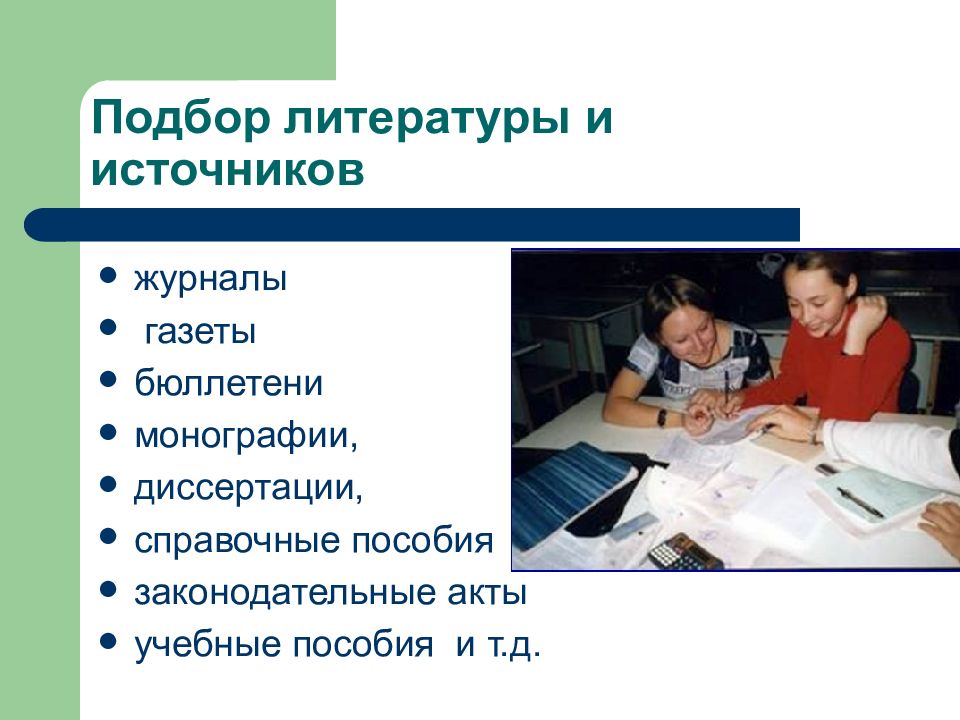 Подбор литературы и источников

- журналы
- газеты
- бюллетени
- монографии,
- диссертации,
- справочные пособия
- законодательные акты
- учебные пособия и т.д.